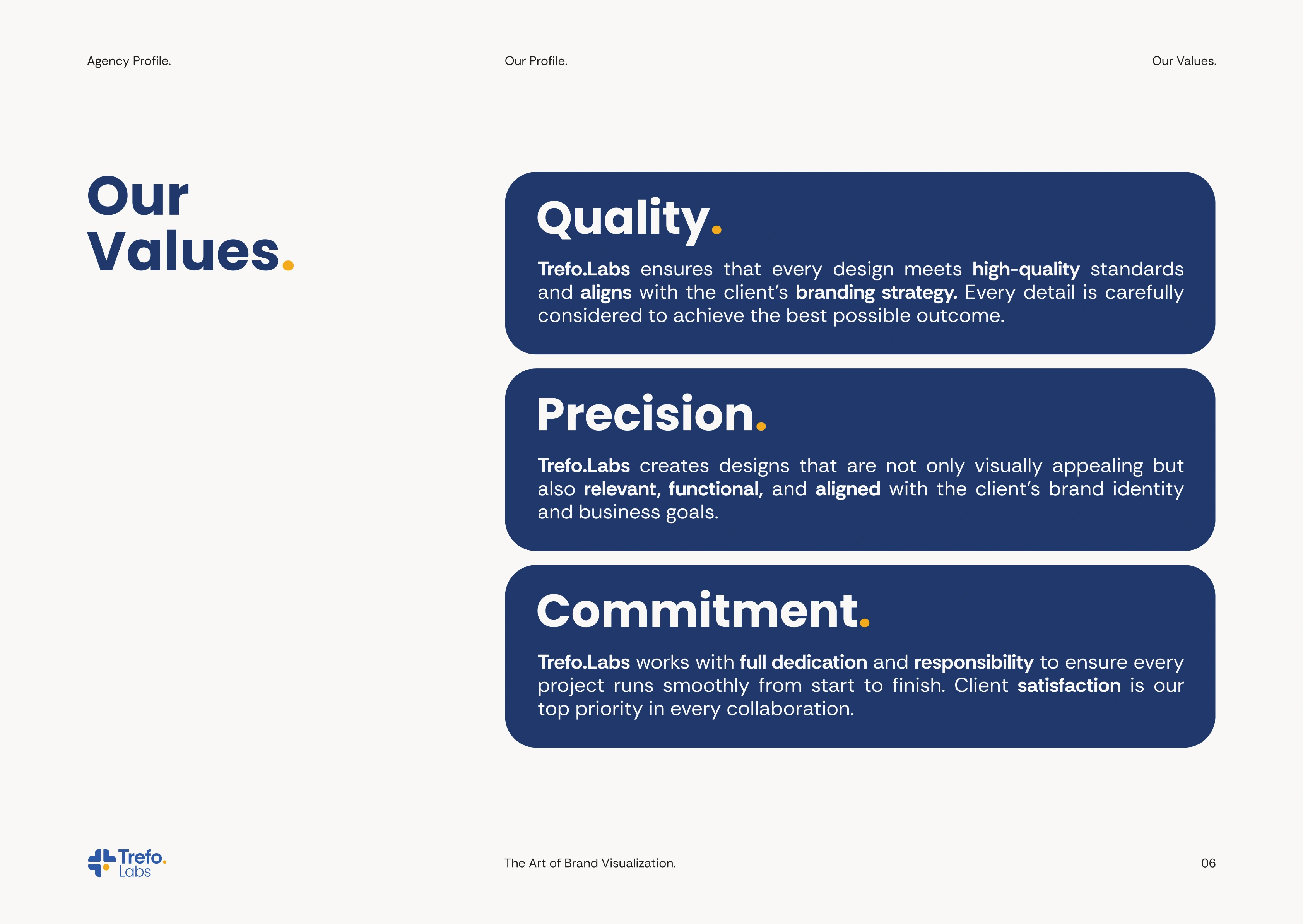 Agency Profile.

Our Profile.

Our Values.

Our Values.

Quality.

Trefo.Labs ensures that every design meets high-quality standards and aligns with the client's branding strategy. Every detail is carefully considered to achieve the best possible outcome.

Precision.

Trefo.Labs creates designs that are not only visually appealing but also relevant, functional, and aligned with the client's brand identity and business goals.

Commitment.

Trefo.Labs works with full dedication and responsibility to ensure every project runs smoothly from start to finish. Client satisfaction is our top priority in every collaboration.

Trefo. Labs

The Art of Brand Visualization.

06